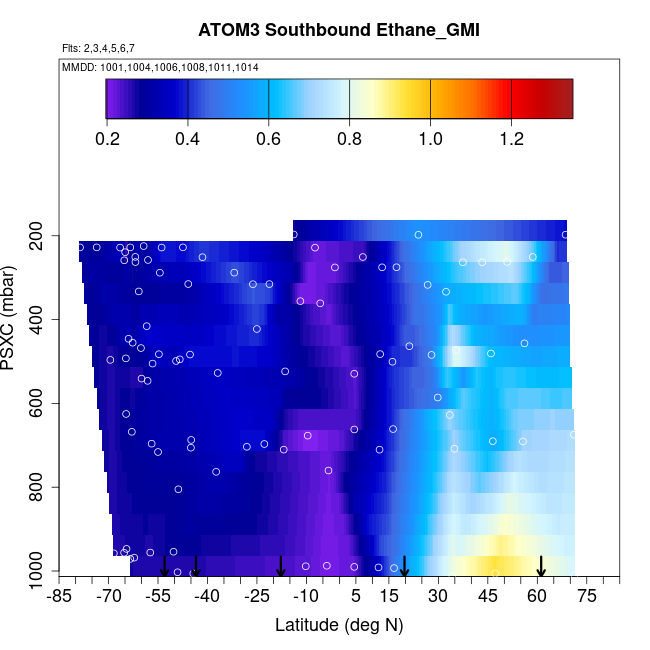 ATOM3 Southbound Ethane_GMI

Flts: 2,3,4,5,6,7

MMDD: 1001,1004,1006,1008,1011,1014

0.2 0.4 0.6 0.8 1.0 1.2

PSXC (mbar)

200
400
600
800
1000

-85 -70 -55 -40 -25 -10 5 15 30 45 60 75

Latitude (deg N)